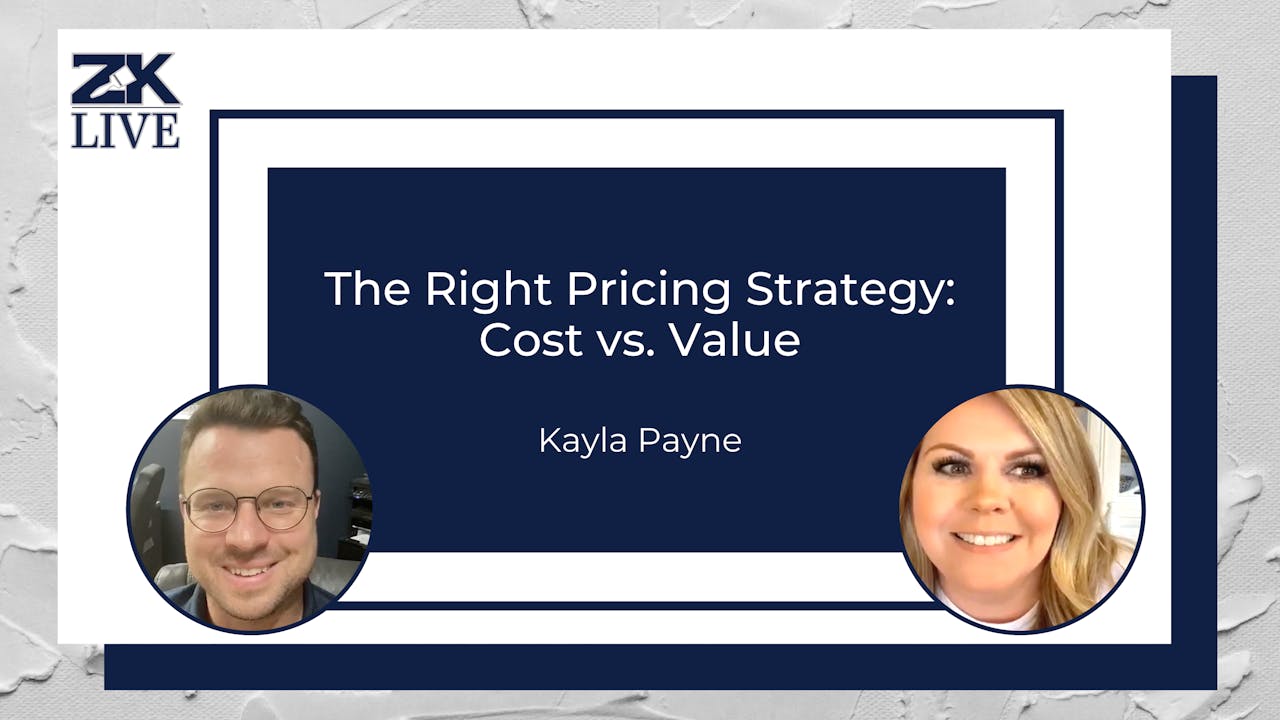 ZK LIVE

The Right Pricing Strategy: Cost vs. Value

Kayla Payne